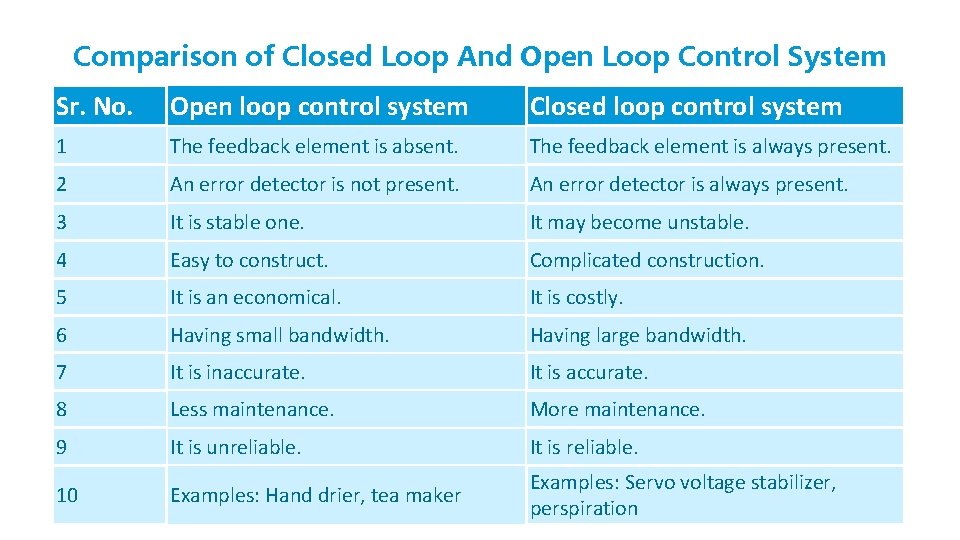 Comparison of Closed Loop And Open Loop Control System

| Sr. No. | Open loop control system | Closed loop control system |
|---|---|---|
| 1 | The feedback element is absent. | The feedback element is always present. |
| 2 | An error detector is not present. | An error detector is always present. |
| 3 | It is stable one. | It may become unstable. |
| 4 | Easy to construct. | Complicated construction. |
| 5 | It is an economical. | It is costly. |
| 6 | Having small bandwidth. | Having large bandwidth. |
| 7 | It is inaccurate. | It is accurate. |
| 8 | Less maintenance. | More maintenance. |
| 9 | It is unreliable. | It is reliable. |
| 10 | Examples: Hand drier, tea maker | Examples: Servo voltage stabilizer, perspiration |